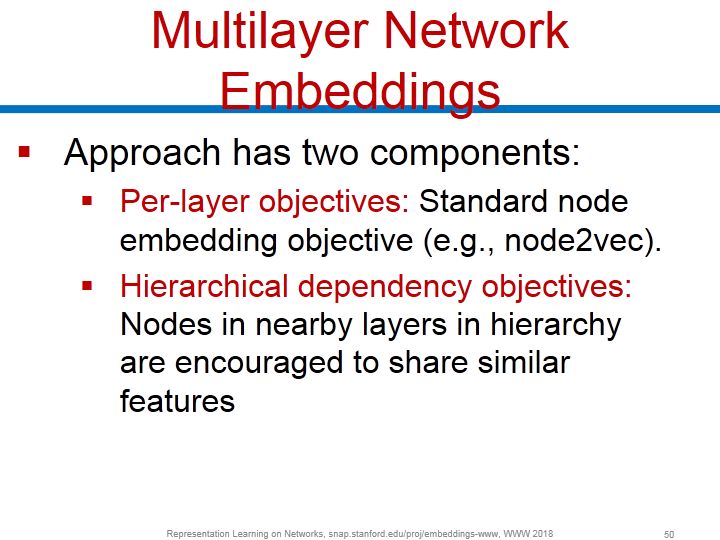 Multilayer Network Embeddings

▪ Approach has two components:

▪ Per-layer objectives: Standard node embedding objective (e.g., node2vec).

▪ Hierarchical dependency objectives: Nodes in nearby layers in hierarchy are encouraged to share similar features

Representation Learning on Networks, snap.stanford.edu/proj/embeddings-www, WWW 2018 50